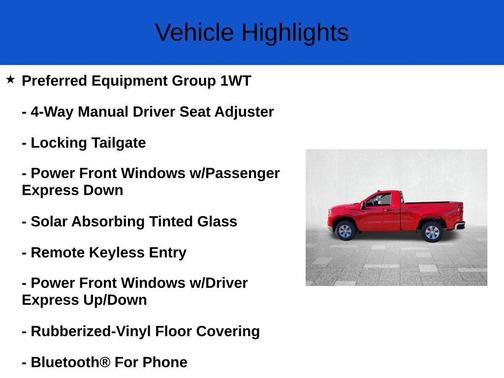 Vehicle Highlights

★ Preferred Equipment Group 1WT

- 4-Way Manual Driver Seat Adjuster

- Locking Tailgate

- Power Front Windows w/Passenger Express Down

- Solar Absorbing Tinted Glass

- Remote Keyless Entry

- Power Front Windows w/Driver Express Up/Down

- Rubberized-Vinyl Floor Covering

- Bluetooth® For Phone